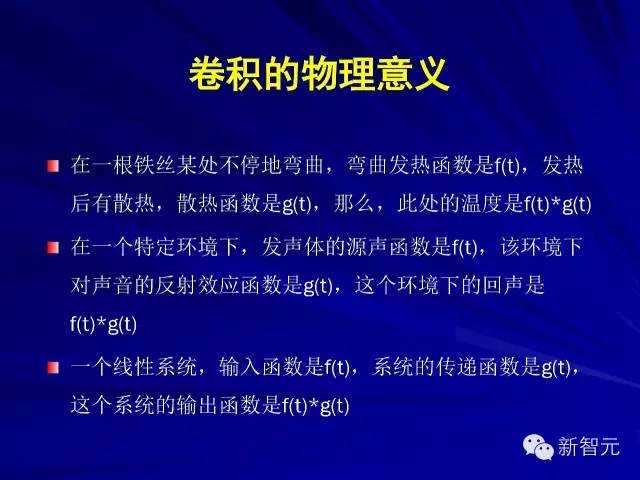 卷积的物理意义

在一根铁丝某处不停地弯曲，弯曲发热函数是f(t)，发热后有散热，散热函数是g(t)，那么，此处的温度是f(t)*g(t)

在一个特定环境下，发声体的源声函数是f(t)，该环境下对声音的反射效应函数是g(t)，这个环境下的回声是f(t)*g(t)

一个线性系统，输入函数是f(t)，系统的传递函数是g(t)，这个系统的输出函数是f(t)*g(t)

新智元